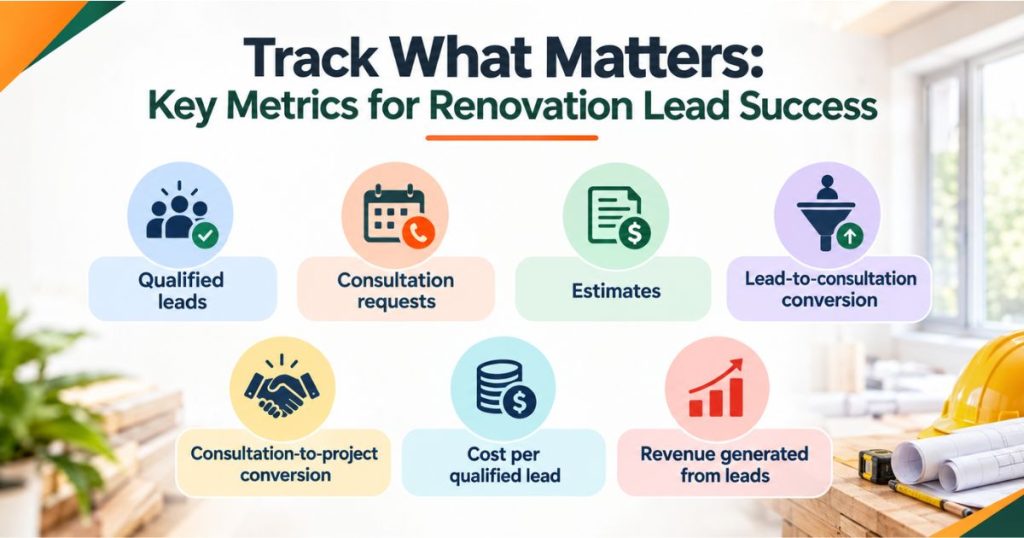 Track What Matters:
Key Metrics for Renovation Lead Success

Qualified leads

Consultation requests

Estimates

Lead-to-consultation conversion

Consultation-to-project conversion

Cost per qualified lead

Revenue generated from leads